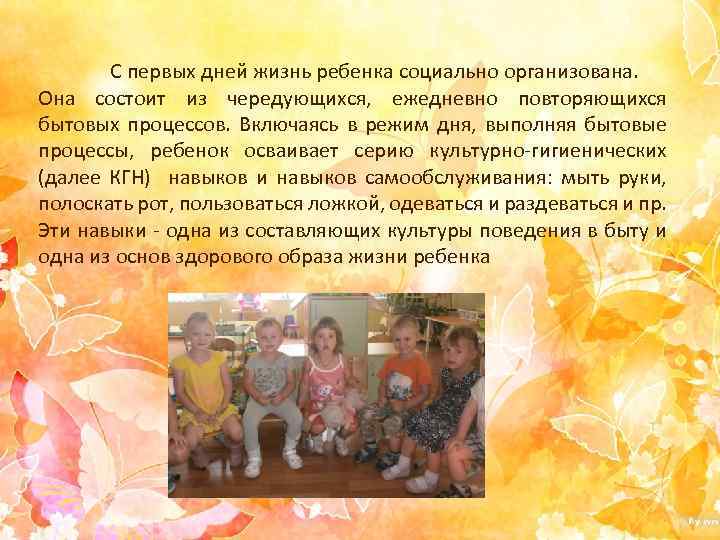 С первых дней жизнь ребенка социально организована. Она состоит из чередующихся, ежедневно повторяющихся бытовых процессов. Включаясь в режим дня, выполняя бытовые процессы, ребенок осваивает серию культурно-гигиенических (далее КГН) навыков и навыков самообслуживания: мыть руки, полоскать рот, пользоваться ложкой, одеваться и раздеваться и пр. Эти навыки - одна из составляющих культуры поведения в быту и одна из основ здорового образа жизни ребенка